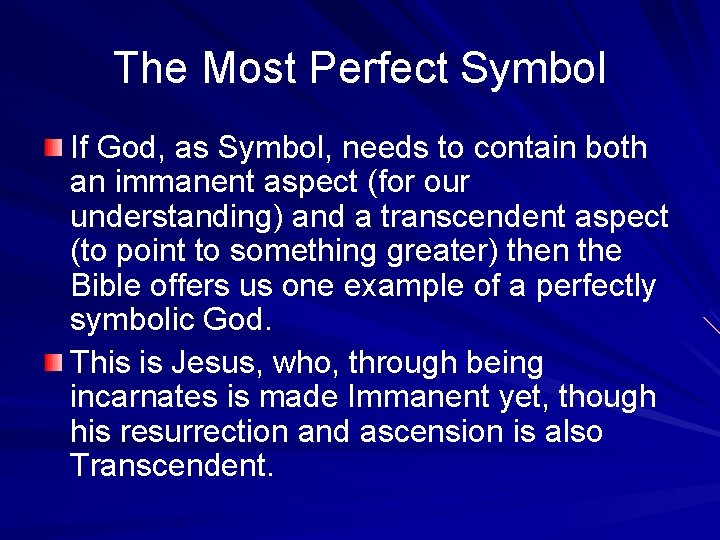 The Most Perfect Symbol

If God, as Symbol, needs to contain both an immanent aspect (for our understanding) and a transcendent aspect (to point to something greater) then the Bible offers us one example of a perfectly symbolic God.

This is Jesus, who, through being incarnates is made Immanent yet, though his resurrection and ascension is also Transcendent.